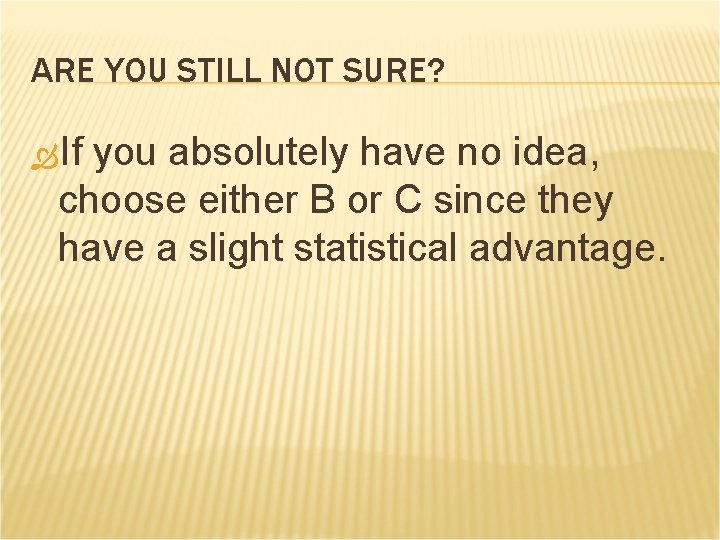 ARE YOU STILL NOT SURE?

If you absolutely have no idea, choose either B or C since they have a slight statistical advantage.